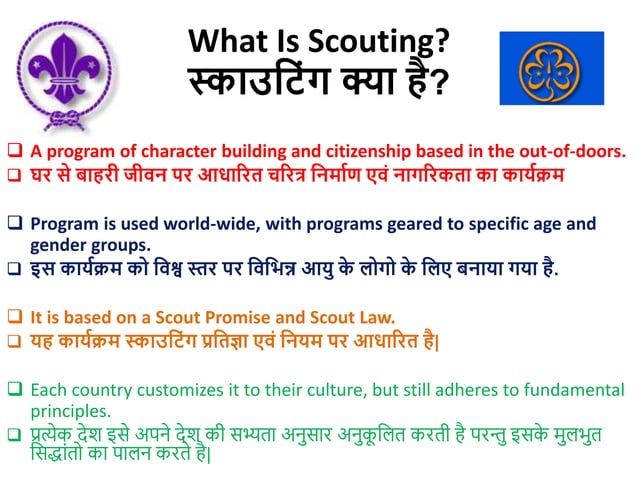 What Is Scouting?
स्काउटिंग क्या है?

❑ A program of character building and citizenship based in the out-of-doors.
❑ घर से बाहरी जीवन पर आधारित चरित्र निर्माण एवं नागरिकता का कार्यक्रम

❑ Program is used world-wide, with programs geared to specific age and gender groups.
❑ इस कार्यक्रम को विश्व स्तर पर विभिन्न आयु के लोगो के लिए बनाया गया है.

❑ It is based on a Scout Promise and Scout Law.
❑ यह कार्यक्रम स्काउटिंग प्रतिज्ञा एवं नियम पर आधारित है|

❑ Each country customizes it to their culture, but still adheres to fundamental principles.
❑ प्रत्येक देश इसे अपने देश की सभ्यता अनुसार अनुकूलित करती है परन्तु इसके मुलभुत सिद्धांतो का पालन करते है|